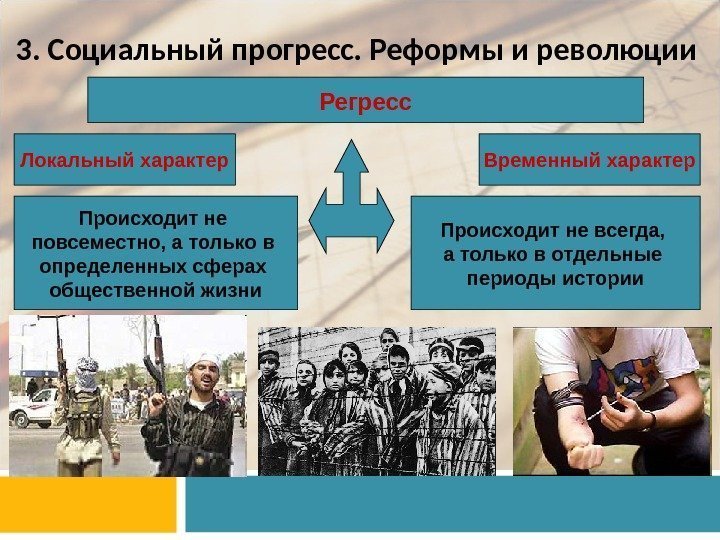 3. Социальный прогресс. Реформы и революции

Регресс

Локальный характер

Временный характер

Происходит не повсеместно, а только в определенных сферах общественной жизни

Происходит не всегда, а только в отдельные периоды истории